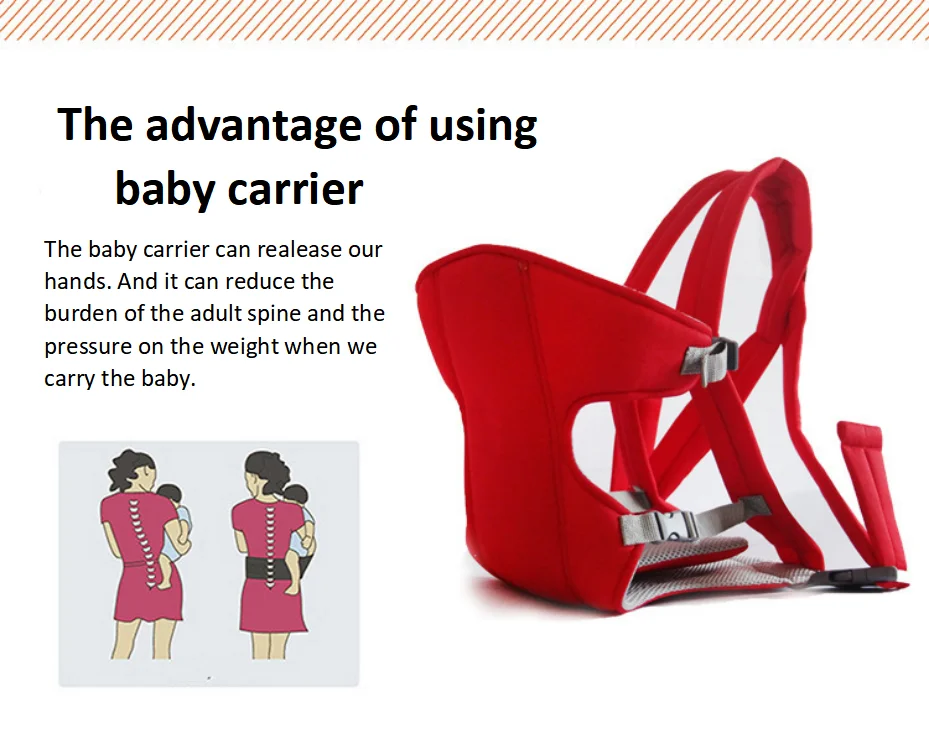 The advantage of using baby carrier

The baby carrier can realease our hands. And it can reduce the burden of the adult spine and the pressure on the weight when we carry the baby.